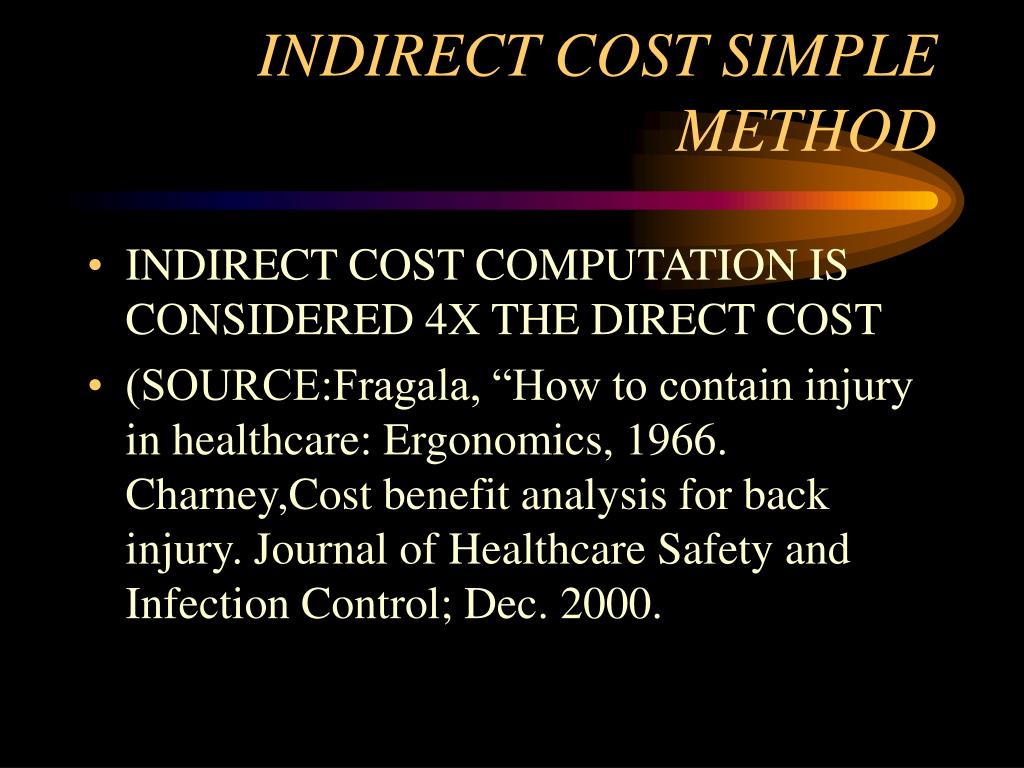 INDIRECT COST SIMPLE METHOD

• INDIRECT COST COMPUTATION IS CONSIDERED 4X THE DIRECT COST
• (SOURCE:Fragala, “How to contain injury in healthcare: Ergonomics, 1966. Charney,Cost benefit analysis for back injury. Journal of Healthcare Safety and Infection Control; Dec. 2000.